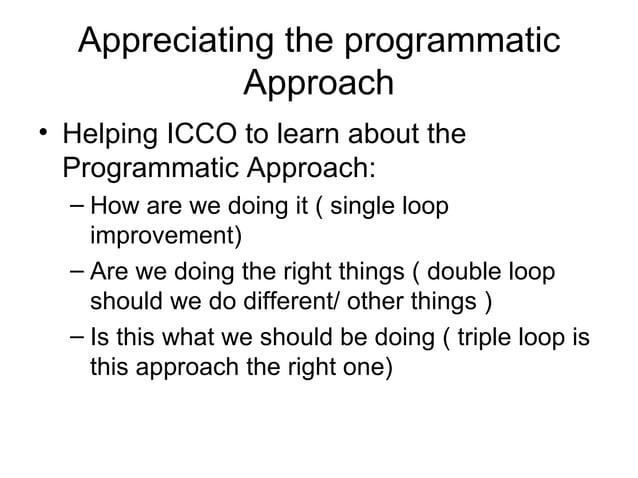 Appreciating the programmatic Approach

• Helping ICCO to learn about the Programmatic Approach:

– How are we doing it ( single loop improvement)

– Are we doing the right things ( double loop should we do different/ other things )

– Is this what we should be doing ( triple loop is this approach the right one)